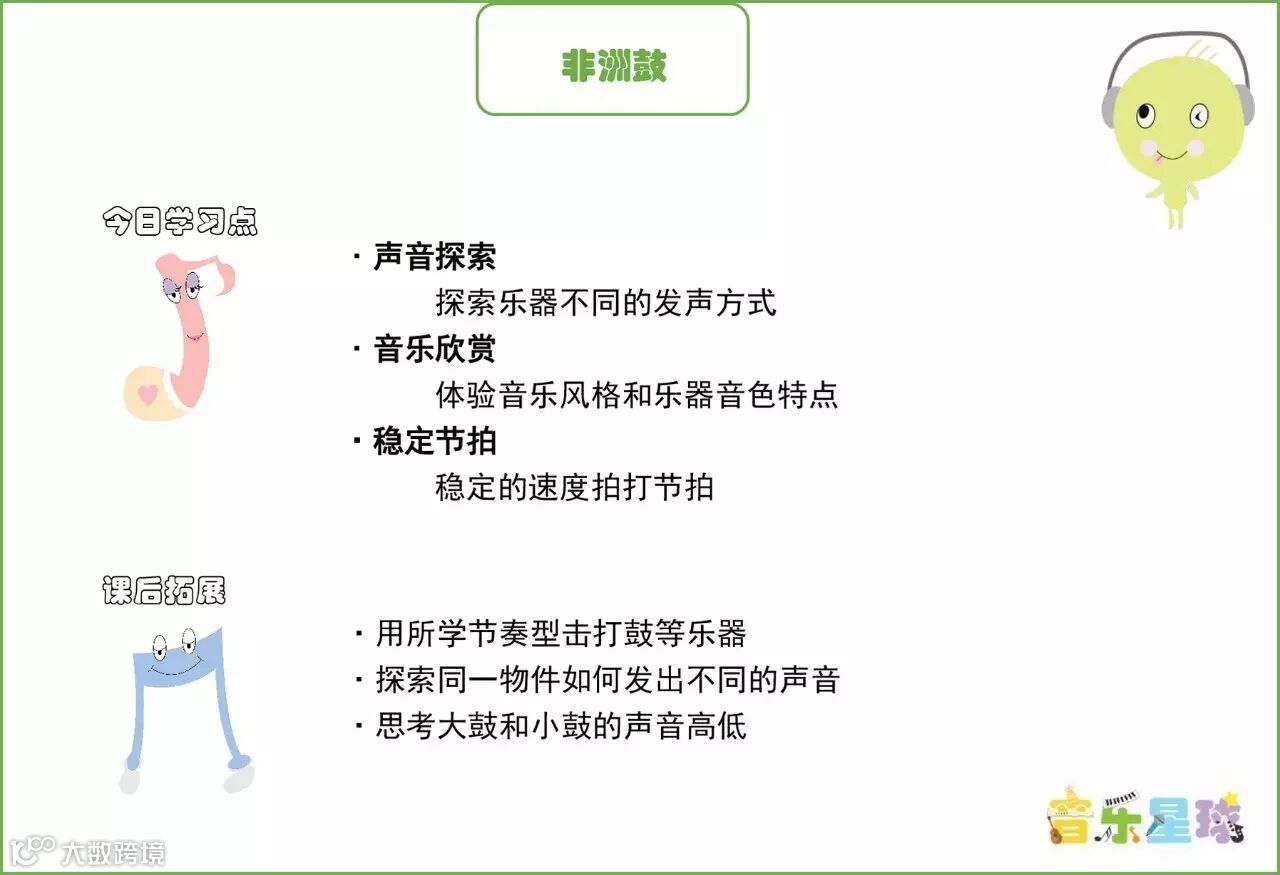 非洲鼓

今日学习点

· 声音探索
探索乐器不同的发声方式
· 音乐欣赏
体验音乐风格和乐器音色特点
· 稳定节拍
稳定的速度拍打节拍

课后拓展

· 用所学节奏型击打鼓等乐器
· 探索同一物件如何发出不同的声音
· 思考大鼓和小鼓的声音高低

音乐星球

大数跨境